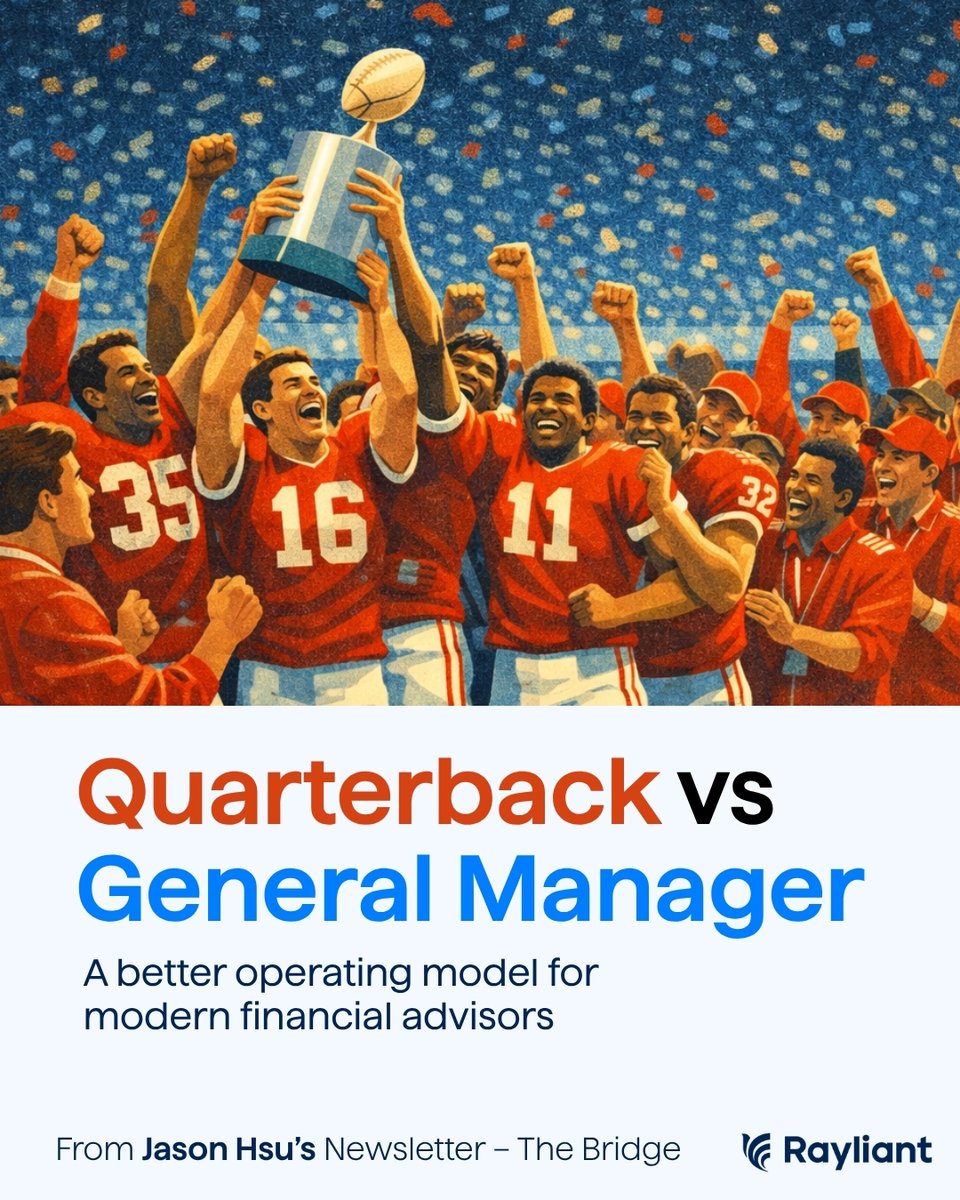 35
16
11
32

Quarterback vs General Manager

A better operating model for modern financial advisors

From Jason Hsu's Newsletter – The Bridge

Rayliant